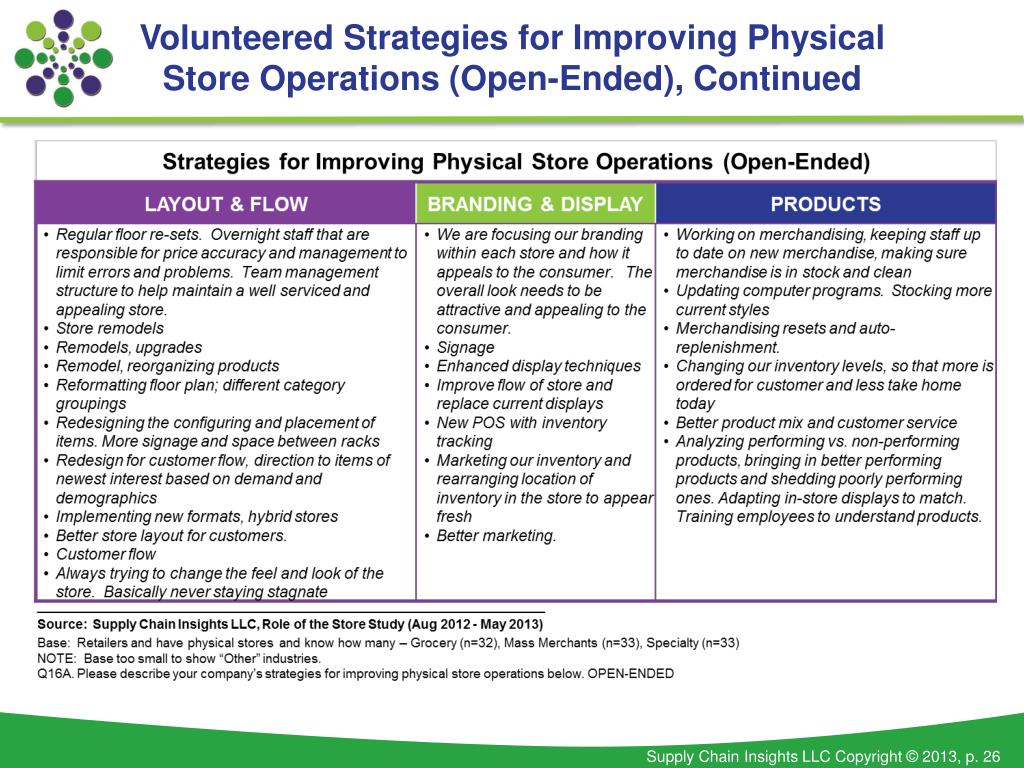 Volunteered Strategies for Improving Physical Store Operations (Open-Ended), Continued

Strategies for Improving Physical Store Operations (Open-Ended)

| LAYOUT & FLOW | BRANDING & DISPLAY | PRODUCTS |
|---|---|---|
| • Regular floor re-sets. Overnight staff that are responsible for price accuracy and management to limit errors and problems. Team management structure to help maintain a well serviced and appealing store. • Store remodels • Remodels, upgrades • Remodel, reorganizing products • Reformatting floor plan; different category groupings • Redesigning the configuring and placement of items. More signage and space between racks • Redesign for customer flow, direction to items of newest interest based on demand and demographics • Implementing new formats, hybrid stores • Better store layout for customers. • Customer flow • Always trying to change the feel and look of the store. Basically never staying stagnate | • We are focusing our branding within each store and how it appeals to the consumer. The overall look needs to be attractive and appealing to the consumer. • Signage • Enhanced display techniques • Improve flow of store and replace current displays • New POS with inventory tracking • Marketing our inventory and rearranging location of inventory in the store to appear fresh • Better marketing. | • Working on merchandising, keeping staff up to date on new merchandise, making sure merchandise is in stock and clean • Updating computer programs. Stocking more current styles • Merchandising resets and auto-replenishment. • Changing our inventory levels, so that more is ordered for customer and less take home today • Better product mix and customer service • Analyzing performing vs. non-performing products, bringing in better performing products and shedding poorly performing ones. Adapting in-store displays to match. Training employees to understand products. |

Source: Supply Chain Insights LLC, Role of the Store Study (Aug 2012 - May 2013)
Base: Retailers and have physical stores and know how many – Grocery (n=32), Mass Merchants (n=33), Specialty (n=33)
NOTE: Base too small to show "Other" industries.
Q16A. Please describe your company's strategies for improving physical store operations below. OPEN-ENDED

Supply Chain Insights LLC Copyright © 2013, p. 26